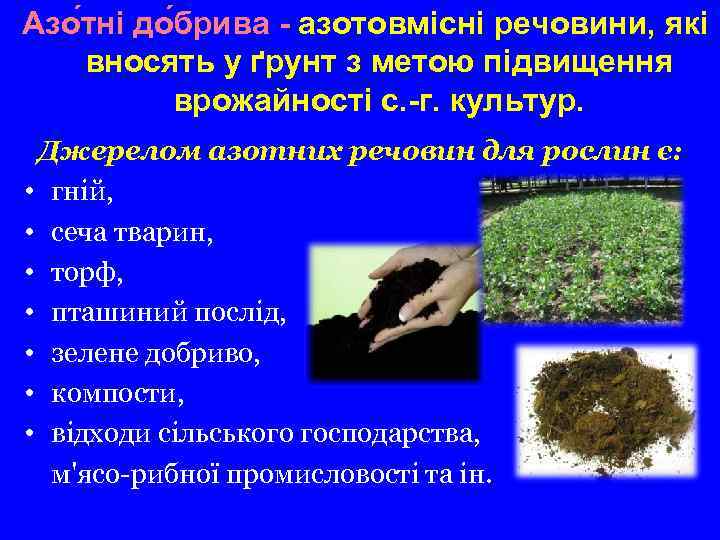 Азо́тні до́брива - азотовмісні речовини, які вносять у ґрунт з метою підвищення врожайності с.-г. культур.

Джерелом азотних речовин для рослин є:

• гній,
• сеча тварин,
• торф,
• пташиний послід,
• зелене добриво,
• компости,
• відходи сільського господарства, м'ясо-рибної промисловості та ін.